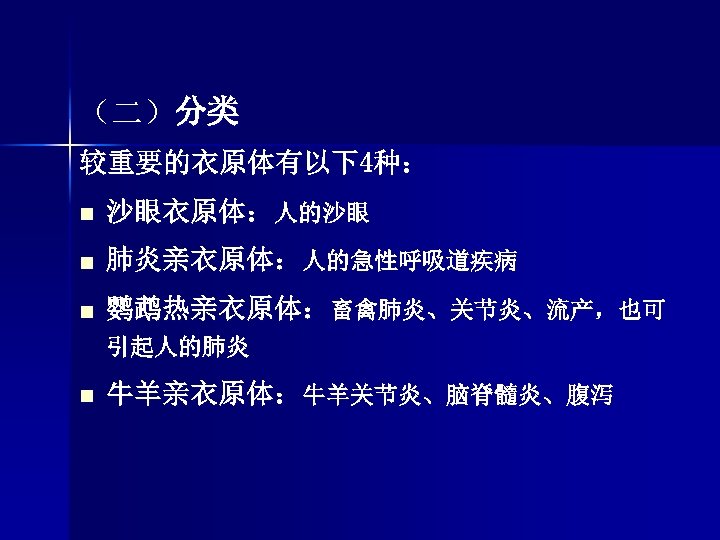 （二）分类

较重要的衣原体有以下4种：

■ 沙眼衣原体：人的沙眼

■ 肺炎亲衣原体：人的急性呼吸道疾病

■ 鹦鹉热亲衣原体：畜禽肺炎、关节炎、流产，也可引起人的肺炎

■ 牛羊亲衣原体：牛羊关节炎、脑脊髓炎、腹泻